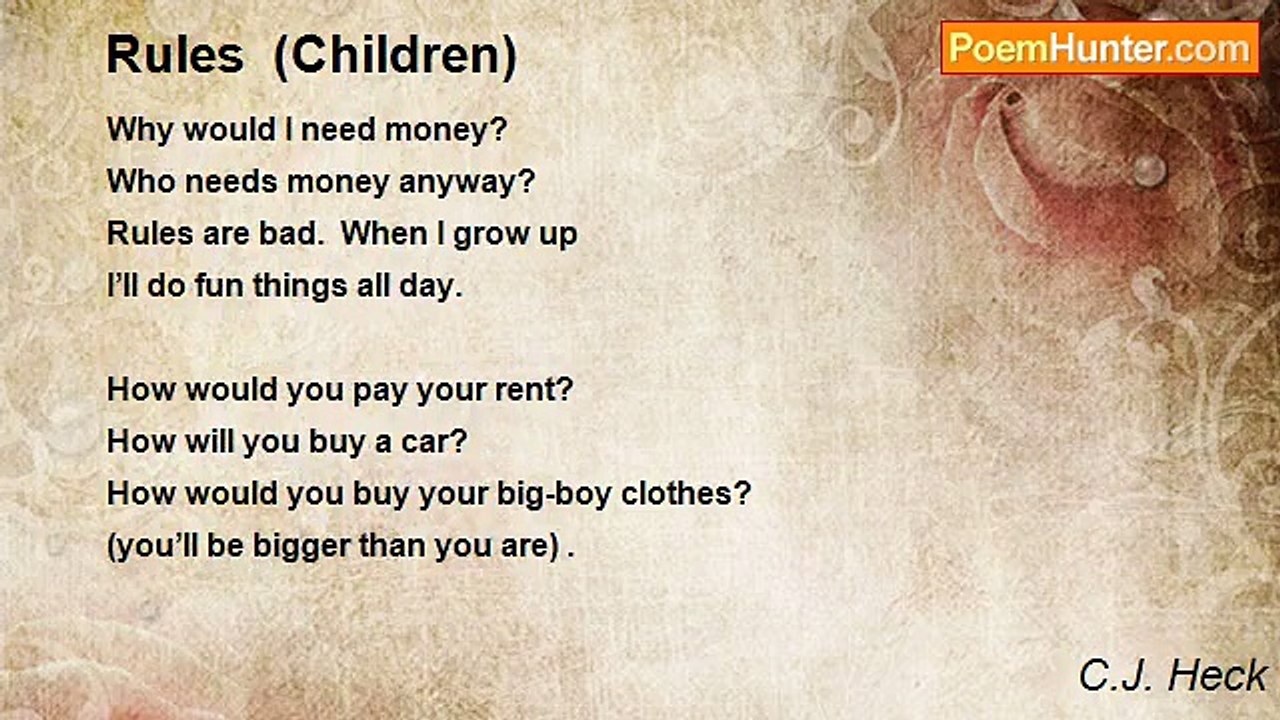 Rules (Children)

PoemHunter.com

Why would I need money?
Who needs money anyway?
Rules are bad. When I grow up
I'll do fun things all day.

How would you pay your rent?
How will you buy a car?
How would you buy your big-boy clothes?
(you'll be bigger than you are) .

C.J. Heck